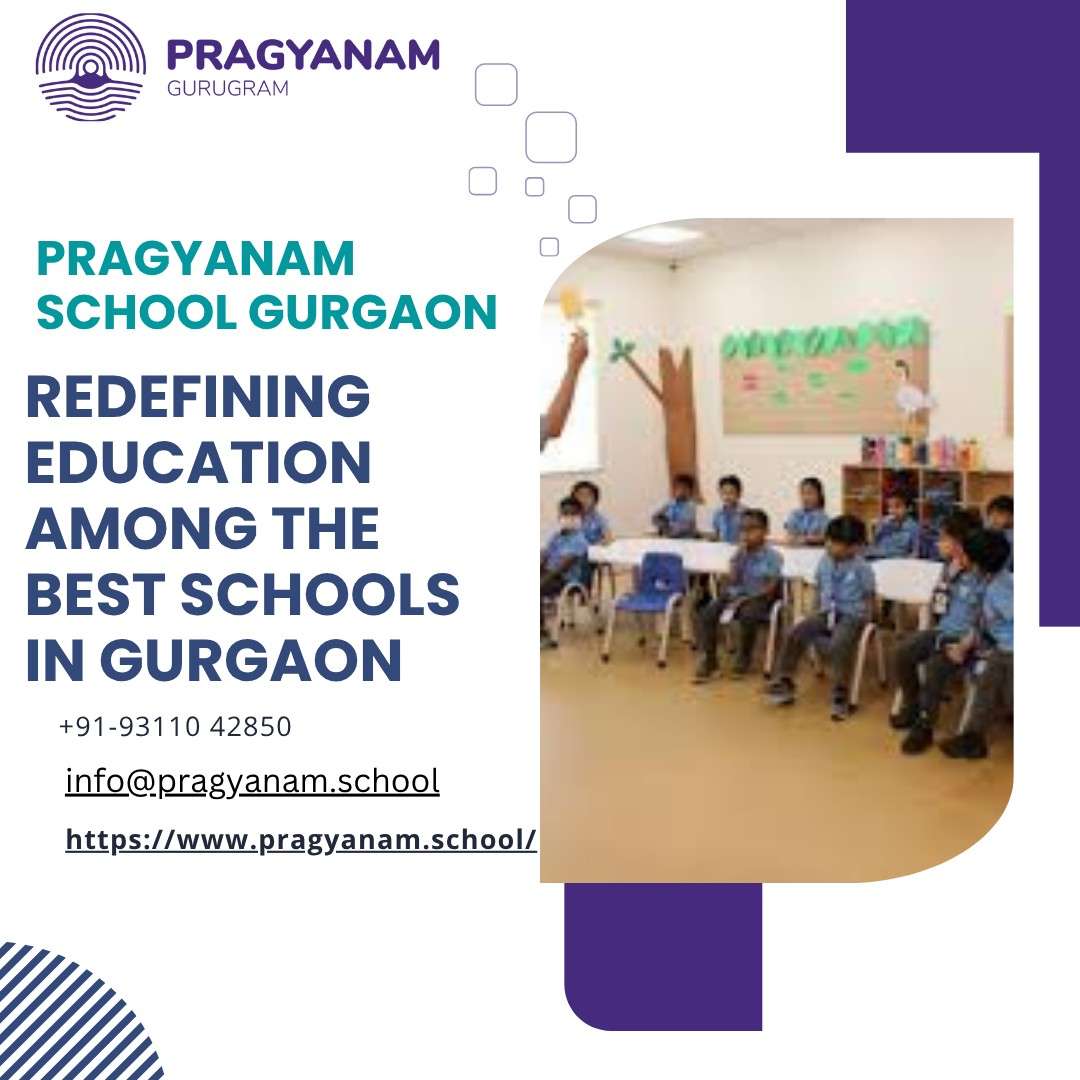 PRAGYANAM
GURUGRAM

PRAGYANAM SCHOOL GURGAON

REDEFINING EDUCATION AMONG THE BEST SCHOOLS IN GURGAON

+91-93110 42850

info@pragyanam.school

https://www.pragyanam.school/